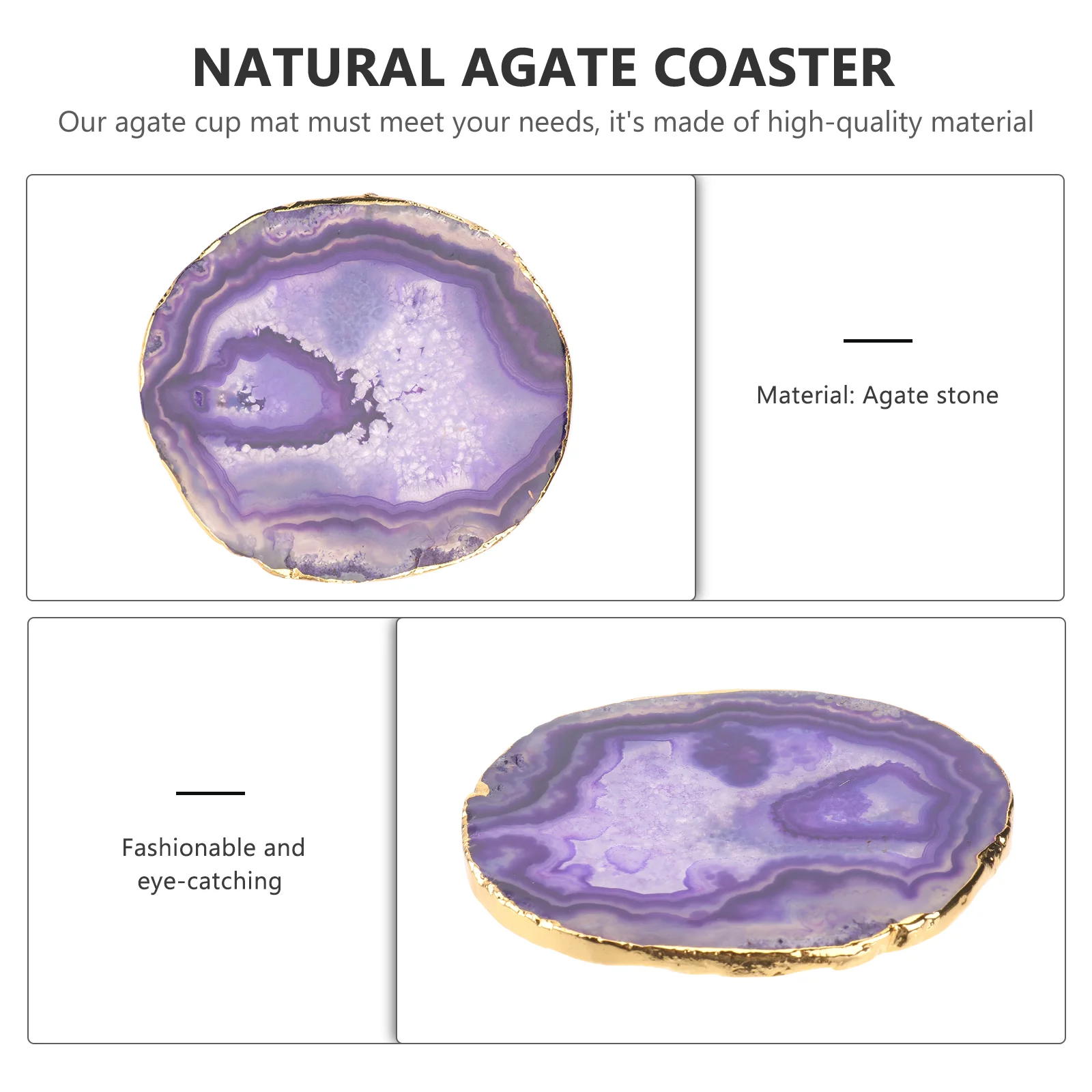 NATURAL AGATE COASTER

Our agate cup mat must meet your needs, it's made of high-quality material

Material: Agate stone

Fashionable and eye-catching